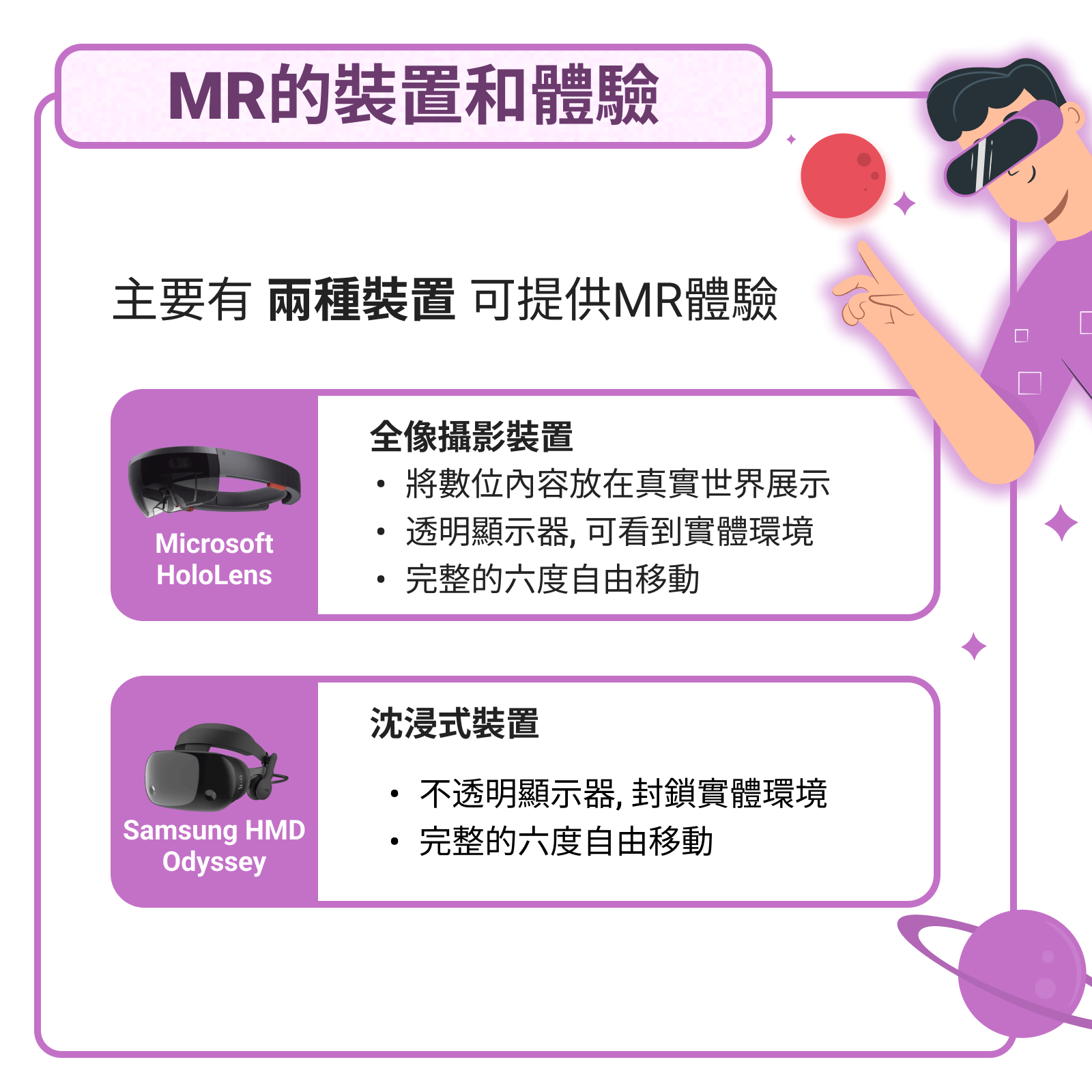 MR的裝置和體驗

主要有 兩種裝置 可提供MR體驗

Microsoft HoloLens

全像攝影裝置
• 將數位內容放在真實世界展示
• 透明顯示器, 可看到實體環境
• 完整的六度自由移動

Samsung HMD Odyssey

沈浸式裝置
• 不透明顯示器, 封鎖實體環境
• 完整的六度自由移動